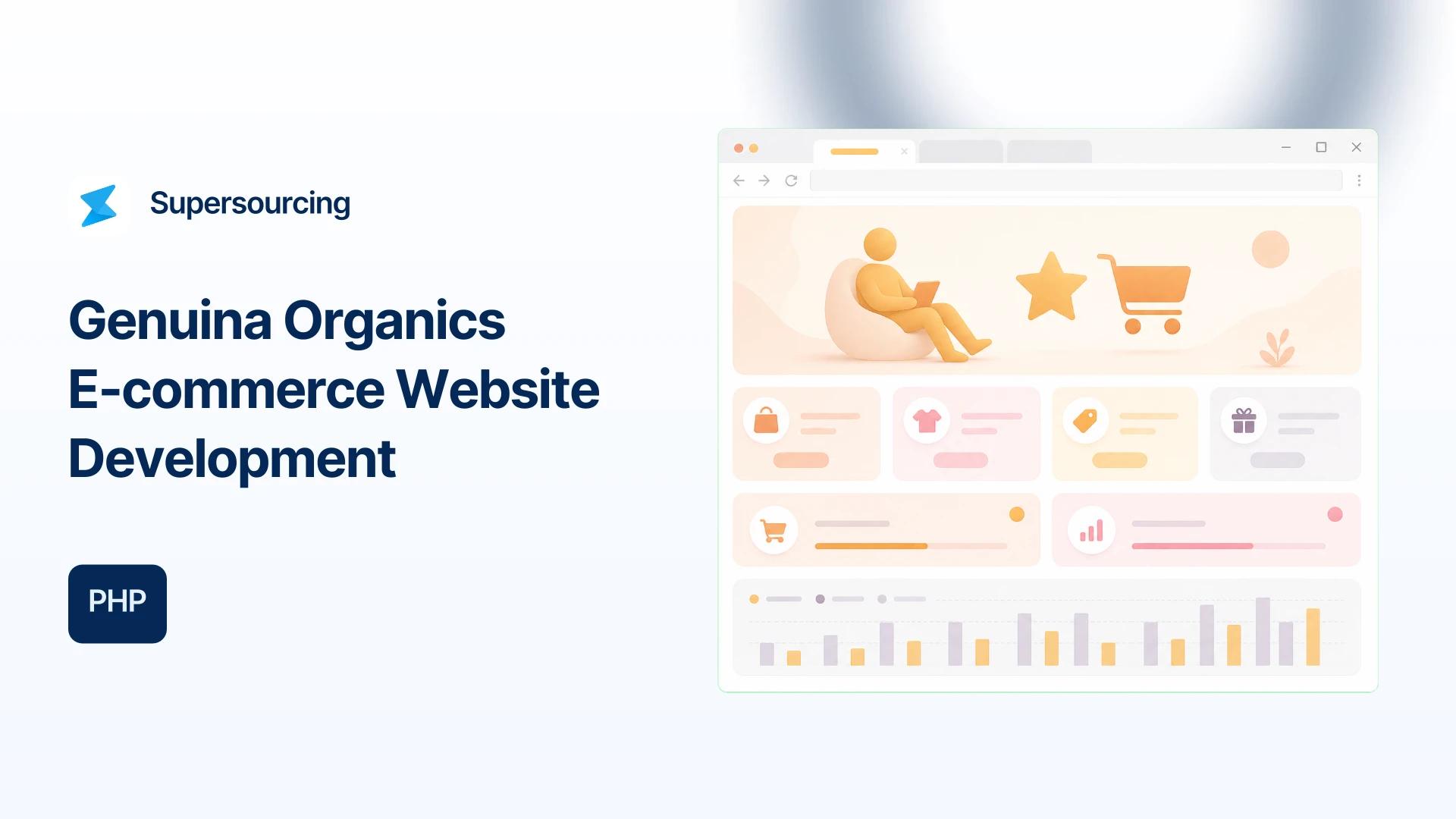 Supersourcing

Genuina Organics E-commerce Website Development

PHP